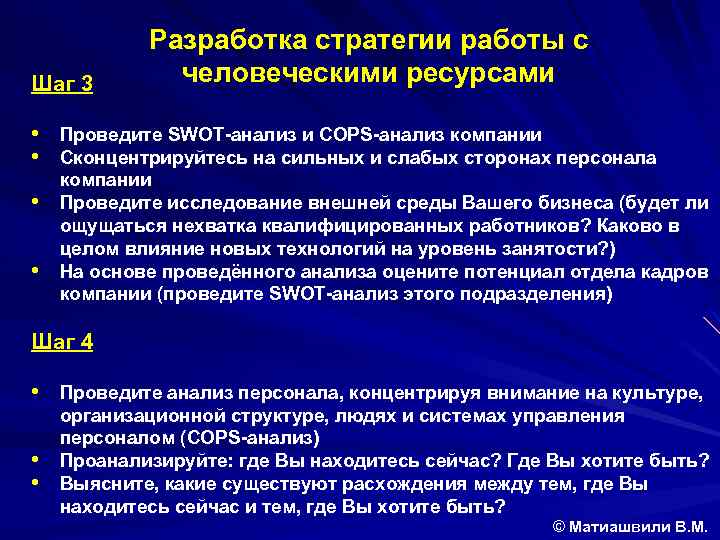 Разработка стратегии работы с человеческими ресурсами

Шаг 3

• Проведите SWOT-анализ и COPS-анализ компании
• Сконцентрируйтесь на сильных и слабых сторонах персонала компании
• Проведите исследование внешней среды Вашего бизнеса (будет ли ощущаться нехватка квалифицированных работников? Каково в целом влияние новых технологий на уровень занятости?)
• На основе проведённого анализа оцените потенциал отдела кадров компании (проведите SWOT-анализ этого подразделения)

Шаг 4

• Проведите анализ персонала, концентрируя внимание на культуре, организационной структуре, людях и системах управления персоналом (COPS-анализ)
• Проанализируйте: где Вы находитесь сейчас? Где Вы хотите быть?
• Выясните, какие существуют расхождения между тем, где Вы находитесь сейчас и тем, где Вы хотите быть?

© Матиашвили В.М.